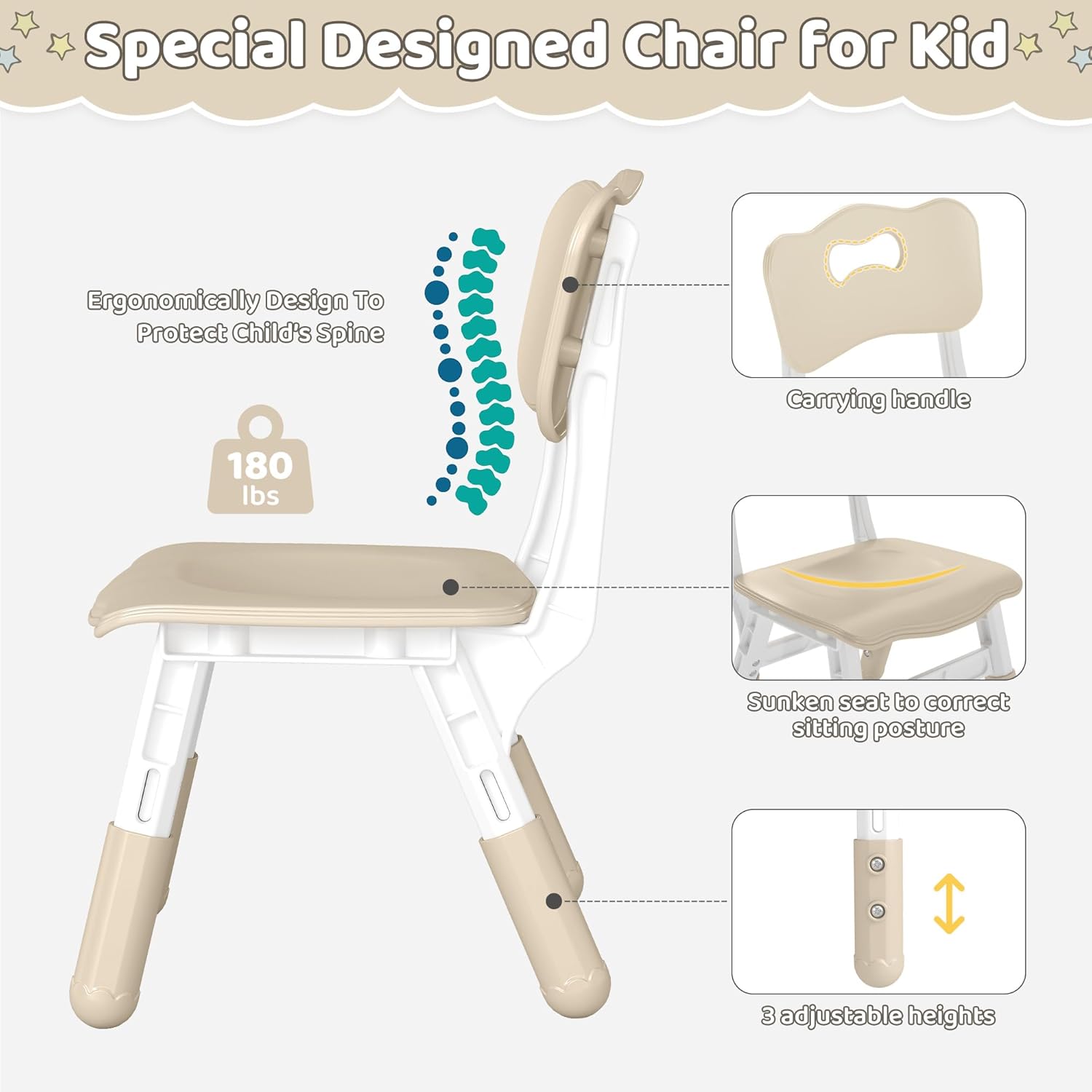 Special Designed Chair for Kid

Ergonomically Design To Protect Child's Spine

180 lbs

Carrying handle

Sunken seat to correct sitting posture

3 adjustable heights